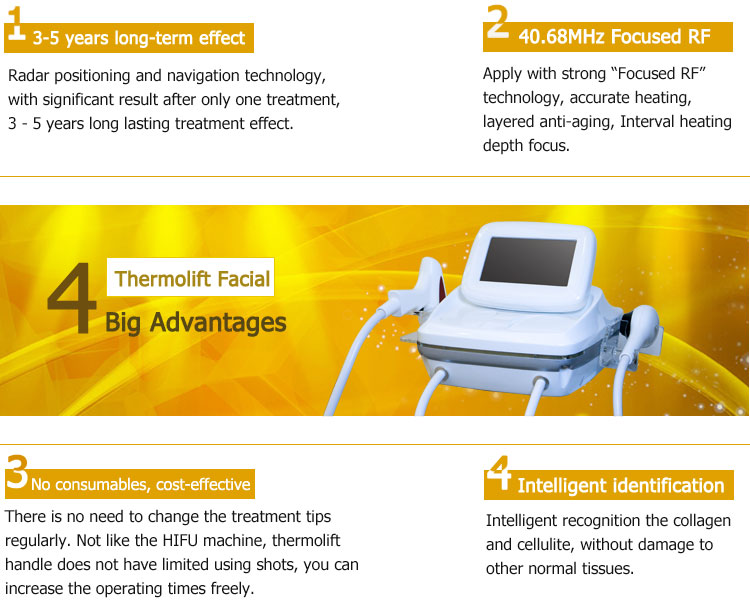 1 3-5 years long-term effect

Radar positioning and navigation technology, with significant result after only one treatment, 3 - 5 years long lasting treatment effect.

2 40.68MHz Focused RF

Apply with strong “Focused RF” technology, accurate heating, layered anti-aging, Interval heating depth focus.

4 Thermolift Facial Big Advantages

3 No consumables, cost-effective

There is no need to change the treatment tips regularly. Not like the HIFU machine, thermolift handle does not have limited using shots, you can increase the operating times freely.

4 Intelligent identification

Intelligent recognition the collagen and cellulite, without damage to other normal tissues.